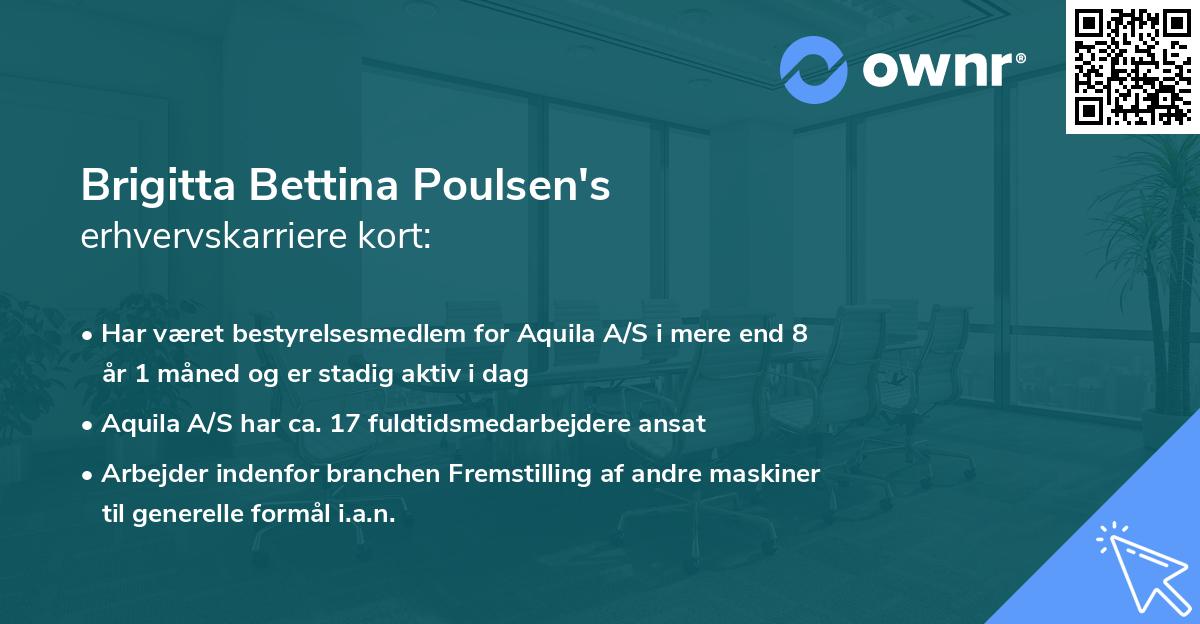 ownr®

Brigitta Bettina Poulsen's
erhvervskarriere kort:

• Har været bestyrelsesmedlem for Aquila A/S i mere end 8 år 1 måned og er stadig aktiv i dag
• Aquila A/S har ca. 17 fuldtidsmedarbejdere ansat
• Arbejder indenfor branchen Fremstilling af andre maskiner til generelle formål i.a.n.